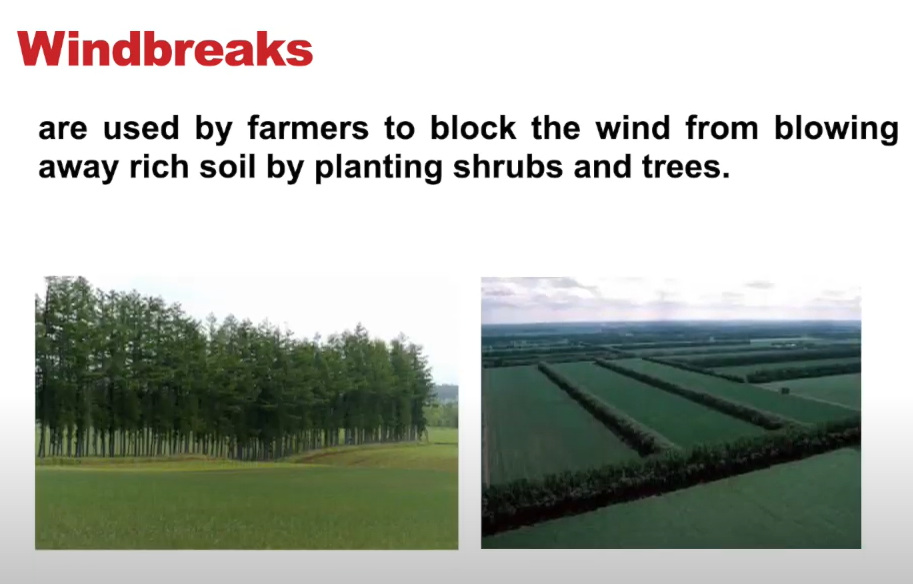 Windbreaks

are used by farmers to block the wind from blowing away rich soil by planting shrubs and trees.